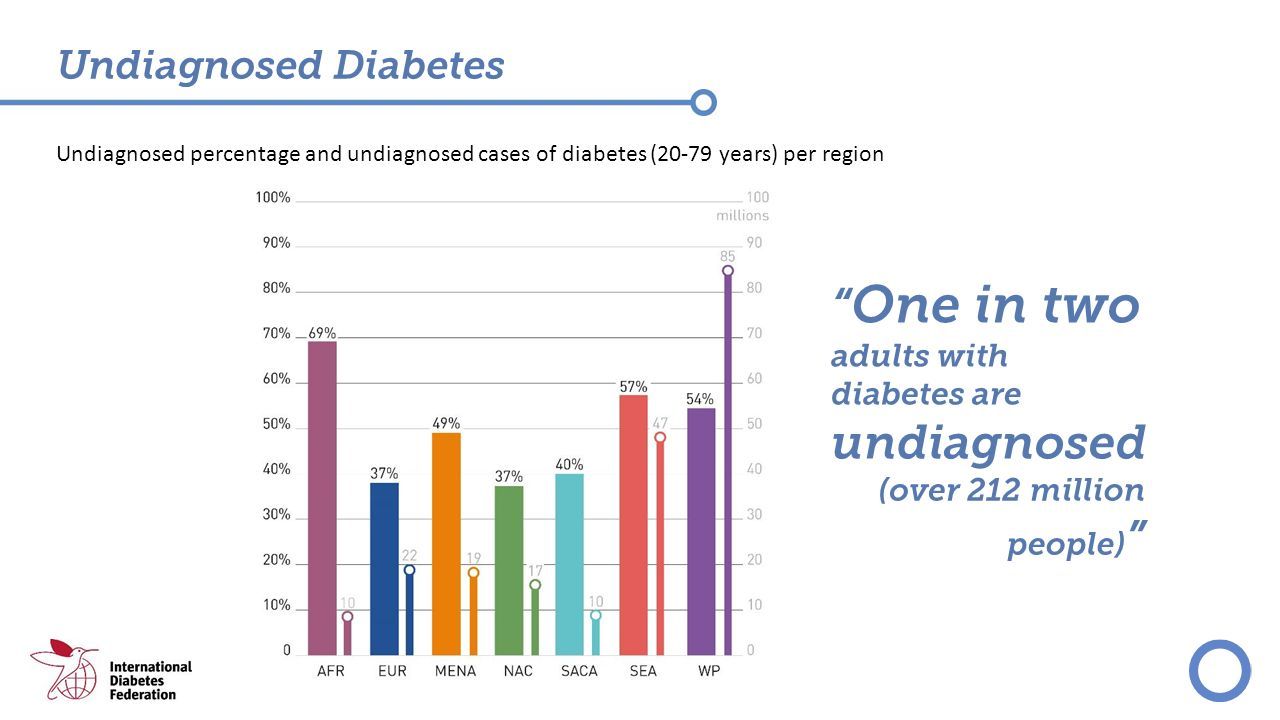 Undiagnosed Diabetes

Undiagnosed percentage and undiagnosed cases of diabetes (20-79 years) per region

100%
90%
80%
70%
60%
50%
40%
30%
20%
10%
0

100 millions
90
80
70
60
50
40
30
20
10
0

69%
10
37%
22
49%
19
37%
17
40%
10
57%
47
54%
85

AFR EUR MENA NAC SACA SEA WP

"One in two adults with diabetes are undiagnosed (over 212 million people)"

International Diabetes Federation